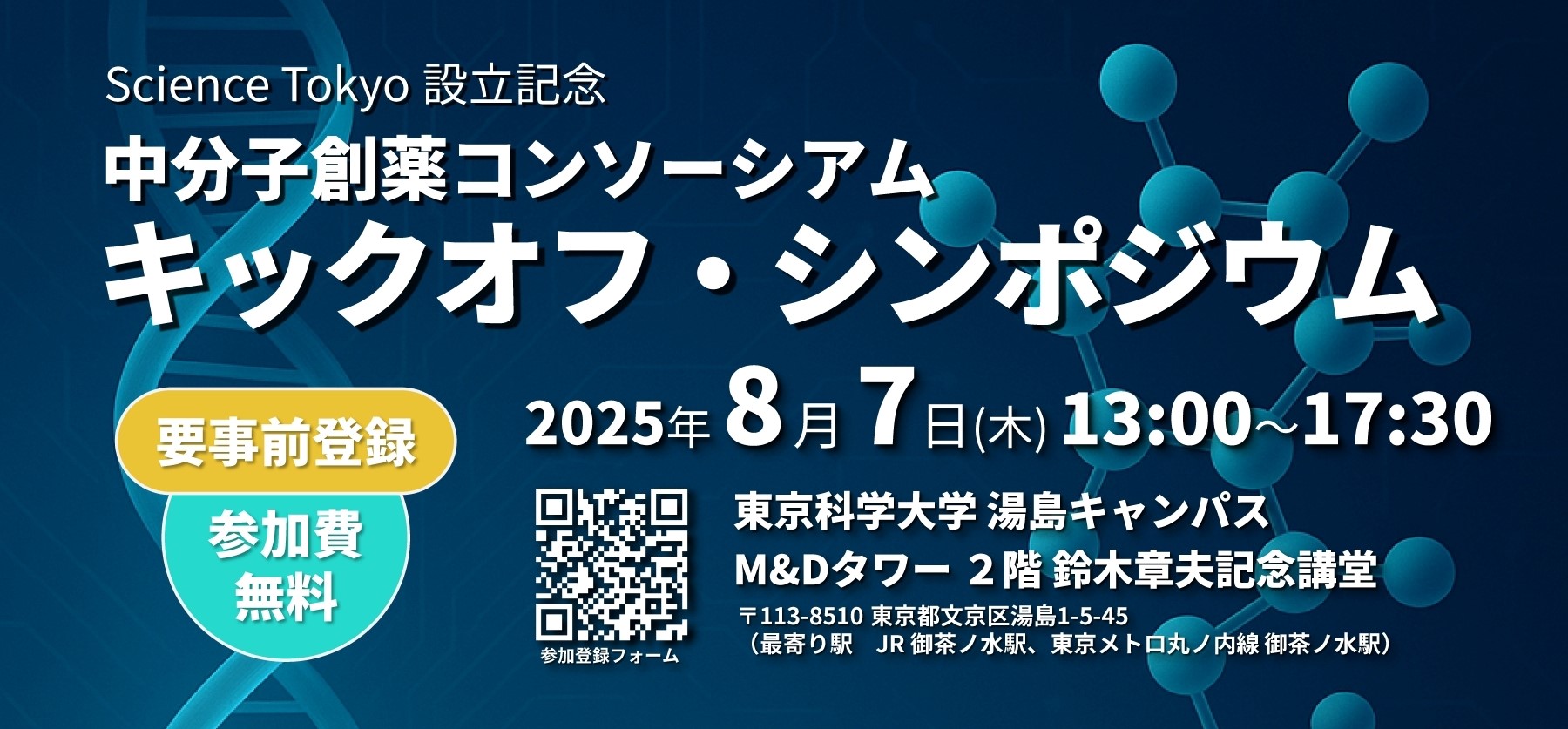 Science Tokyo 設立記念
中分子創薬コンソーシアム
キックオフ・シンポジウム

要事前登録

参加費
無料

2025年 8月 7日(木) 13:00～17:30

参加登録フォーム

東京科学大学 湯島キャンパス
M&Dタワー 2階 鈴木章夫記念講堂
〒113-8510 東京都文京区湯島1-5-45
（最寄り駅 JR 御茶ノ水駅、東京メトロ丸ノ内線 御茶ノ水駅）